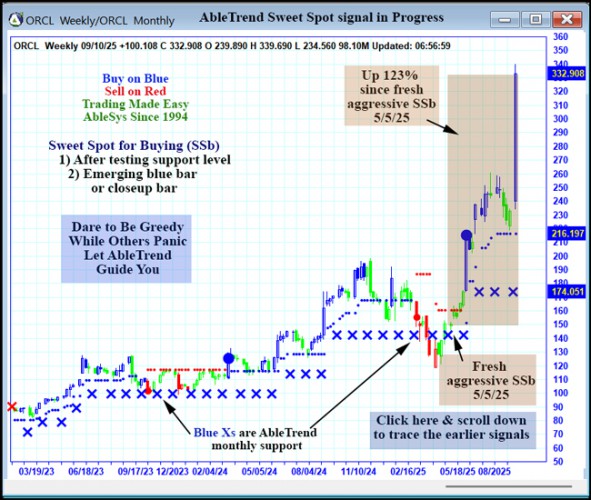 ORCL Weekly/ORCL Monthly
AbleTrend Sweet Spot signal in Progress

ORCL Weekly 09/10/25 +100.108 C 332.908 O 239.890 H 339.690 L 234.560 98.10M Updated: 06:56:59

Buy on Blue
Sell on Red
Trading Made Easy
AbleSys Since 1994

Sweet Spot for Buying (SSb)
1) After testing support level
2) Emerging blue bar or closeup bar

Dare to Be Greedy While Others Panic Let AbleTrend Guide You

Up 123% since fresh aggressive SSb 5/5/25

Fresh aggressive SSb 5/5/25

Blue Xs are AbleTrend monthly support

Click here & scroll down to trace the earlier signals

360
350
340
332.908
320
310
300
290
280
270
260
250
240
230
216.197
210
200
190
180
174.051
160
150
140
130
120
110
100
90
80
70
60
50

03/19/23 06/18/23 09/17/23 12/2023 02/04/24 05/05/24 08/04/24 11/10/24 02/16/25 05/18/25 08/2025